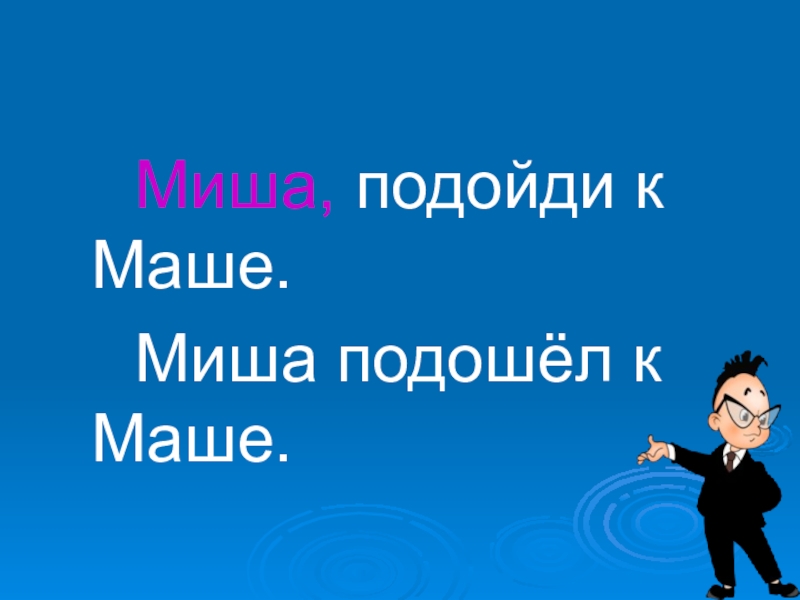 Миша, подойди к Маше.

Миша подошёл к Маше.